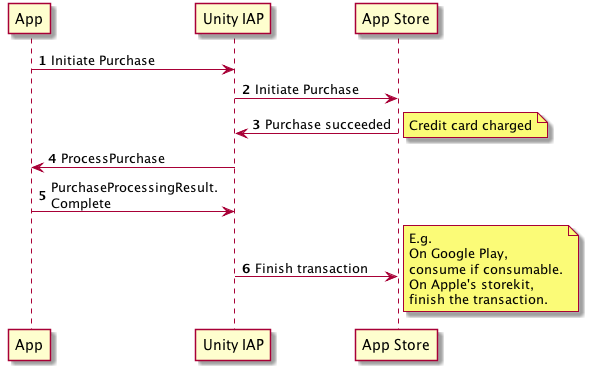 App

Unity IAP

App Store

1 Initiate Purchase

2 Initiate Purchase

3 Purchase succeeded

Credit card charged

4 ProcessPurchase

5 PurchaseProcessingResult.
Complete

6 Finish transaction

E.g.
On Google Play,
consume if consumable.
On Apple's storekit,
finish the transaction.

App

Unity IAP

App Store